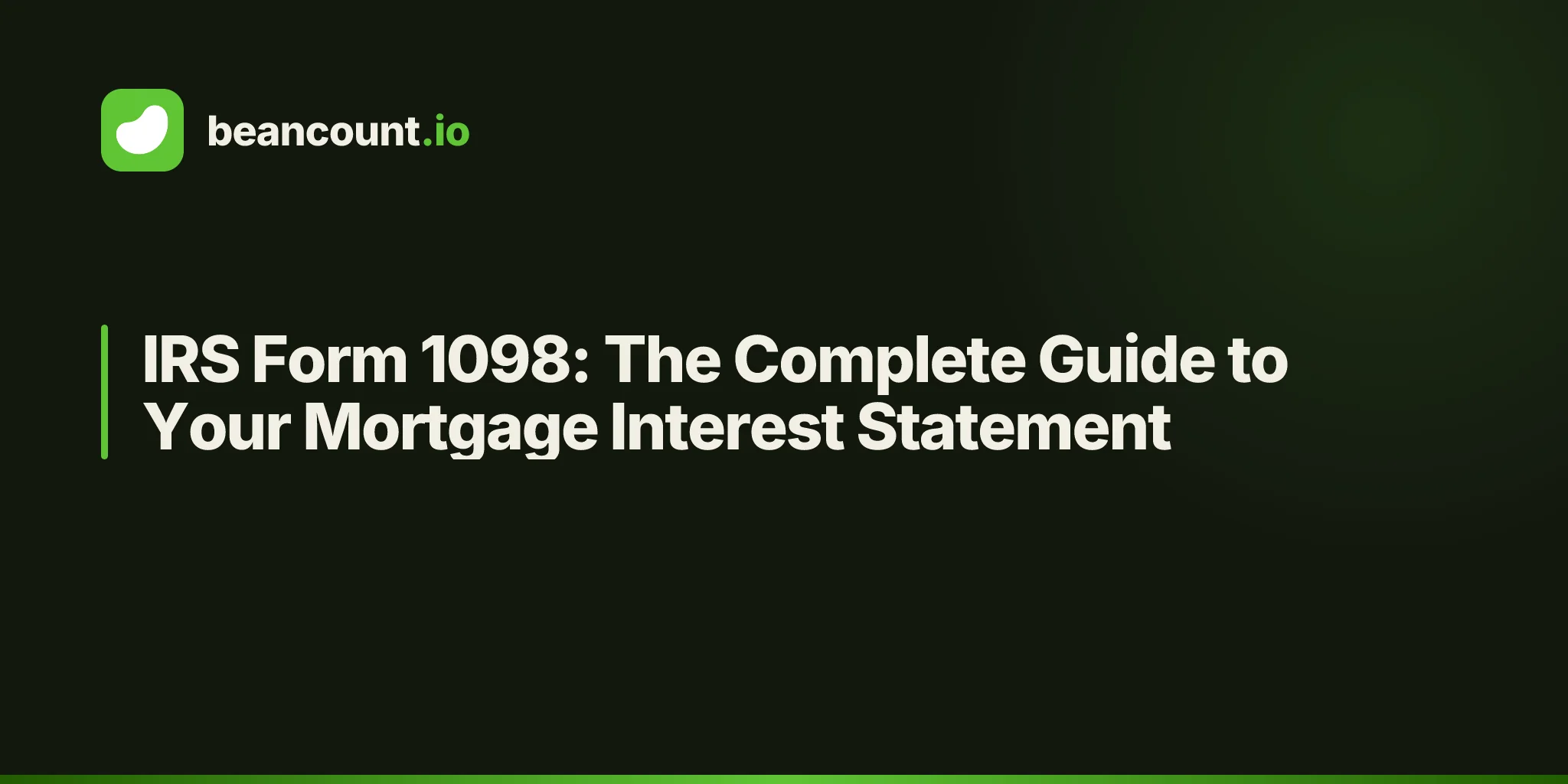 beancount.io

IRS Form 1098: The Complete Guide to Your Mortgage Interest Statement